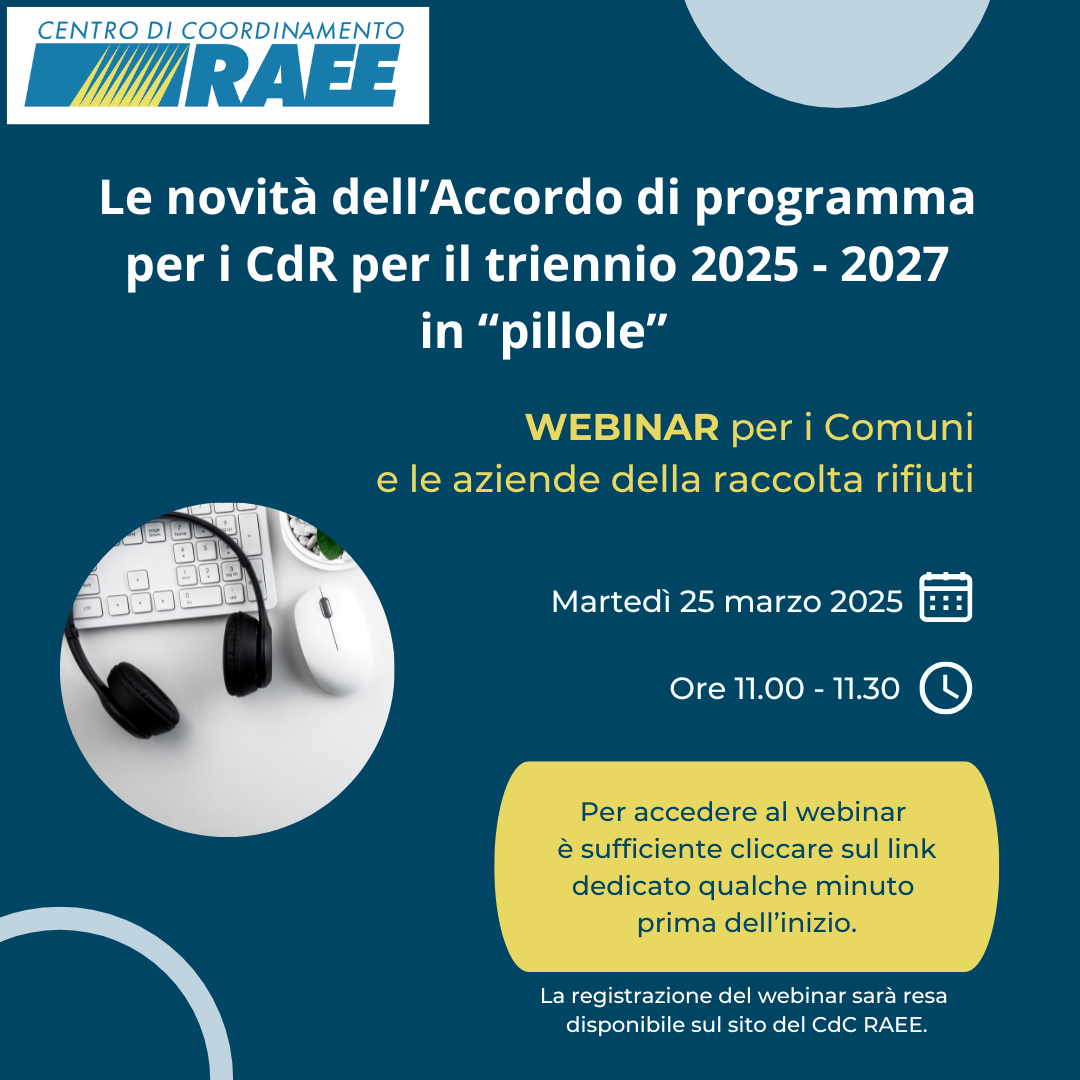 CENTRO DI COORDINAMENTO
RAEE

Le novità dell’Accordo di programma per i CdR per il triennio 2025 - 2027 in “pillole”

WEBINAR per i Comuni e le aziende della raccolta rifiuti

Martedì 25 marzo 2025

Ore 11.00 - 11.30

Per accedere al webinar è sufficiente cliccare sul link dedicato qualche minuto prima dell’inizio.

La registrazione del webinar sarà resa disponibile sul sito del CdC RAEE.